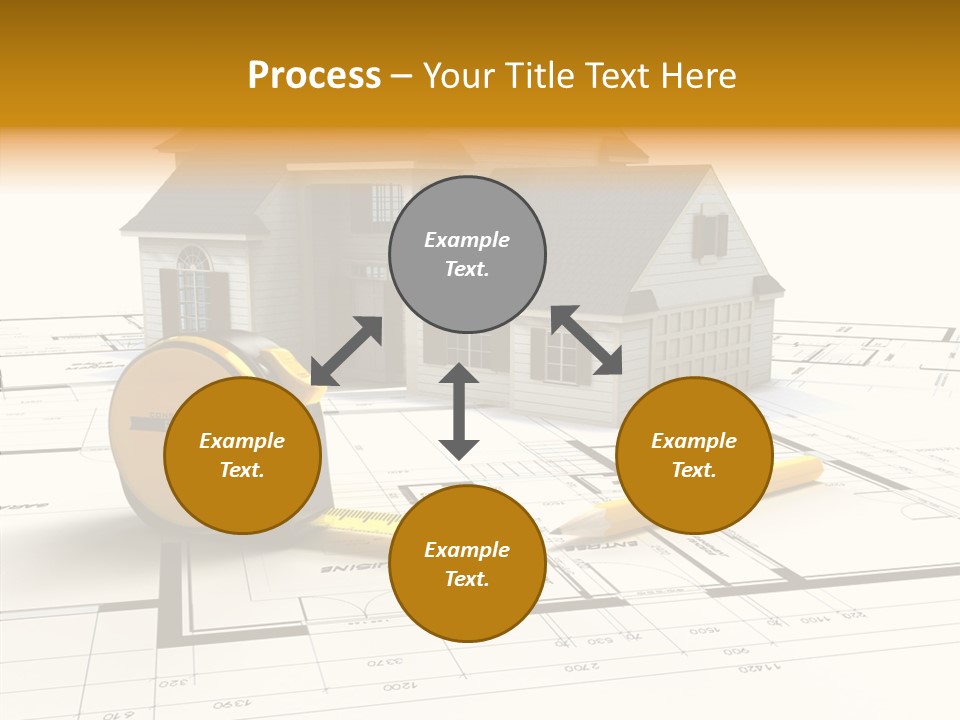 Process – Your Title Text Here

Example Text.

Example Text.

Example Text.

Example Text.